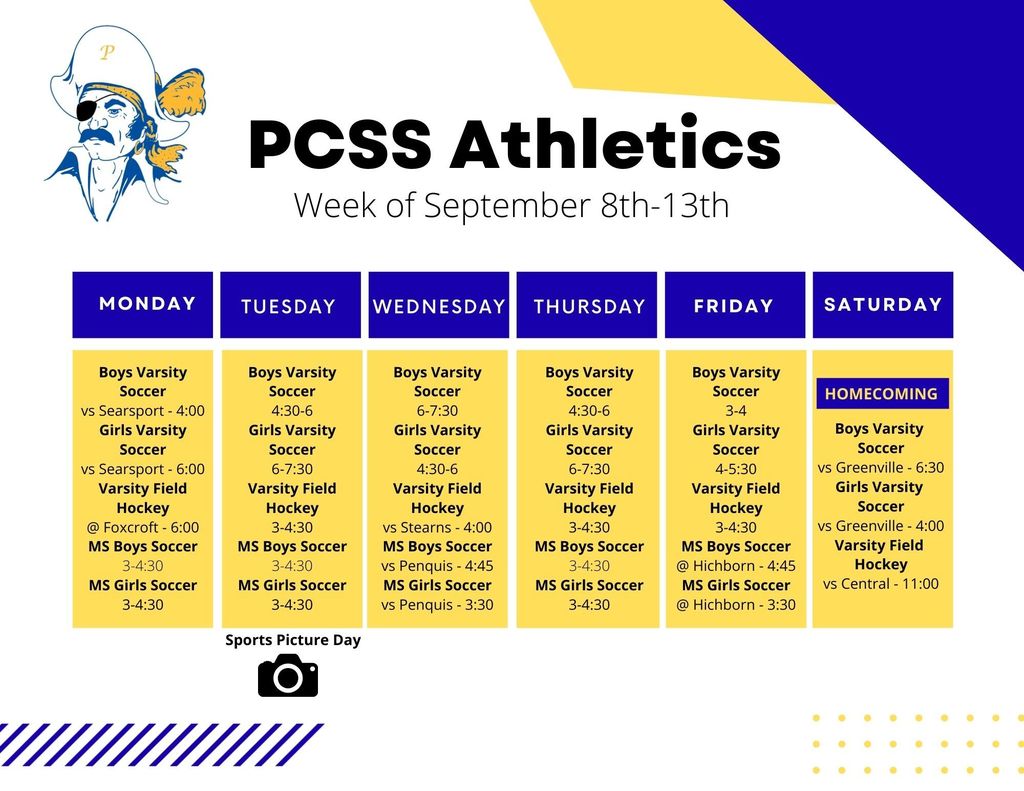 P

PCSS Athletics

Week of September 8th-13th

| MONDAY | TUESDAY | WEDNESDAY | THURSDAY | FRIDAY | SATURDAY |
|---|---|---|---|---|---|
| Boys Varsity Soccer vs Searsport - 4:00 Girls Varsity Soccer vs Searsport - 6:00 Varsity Field Hockey @ Foxcroft - 6:00 MS Boys Soccer 3-4:30 MS Girls Soccer 3-4:30 | Boys Varsity Soccer 4:30-6 Girls Varsity Soccer 6-7:30 Varsity Field Hockey 3-4:30 MS Boys Soccer 3-4:30 MS Girls Soccer 3-4:30 | Boys Varsity Soccer 6-7:30 Girls Varsity Soccer 4:30-6 Varsity Field Hockey vs Stearns - 4:00 MS Boys Soccer vs Penquis - 4:45 MS Girls Soccer vs Penquis - 3:30 | Boys Varsity Soccer 4:30-6 Girls Varsity Soccer 6-7:30 Varsity Field Hockey 3-4:30 MS Boys Soccer 3-4:30 MS Girls Soccer 3-4:30 | Boys Varsity Soccer 3-4 Girls Varsity Soccer 4-5:30 Varsity Field Hockey 3-4:30 MS Boys Soccer @ Hichborn - 4:45 MS Girls Soccer @ Hichborn - 3:30 | HOMECOMING Boys Varsity Soccer vs Greenville - 6:30 Girls Varsity Soccer vs Greenville - 4:00 Varsity Field Hockey vs Central - 11:00 |

Sports Picture Day